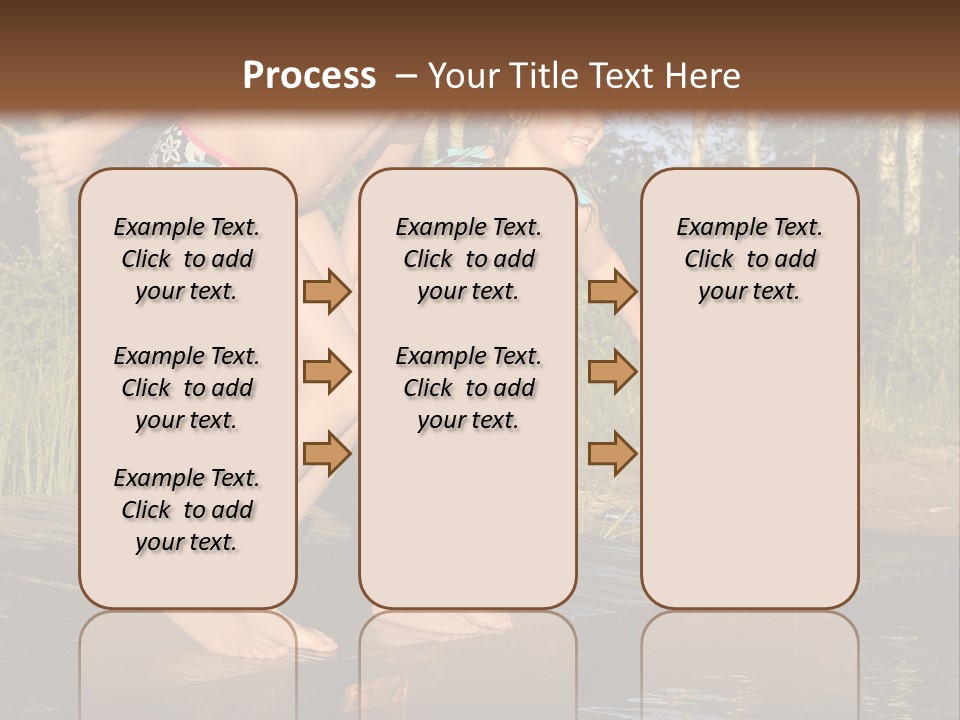 Process – Your Title Text Here

Example Text. Click to add your text.

Example Text. Click to add your text.

Example Text. Click to add your text.

Example Text. Click to add your text.

Example Text. Click to add your text.

Example Text. Click to add your text.